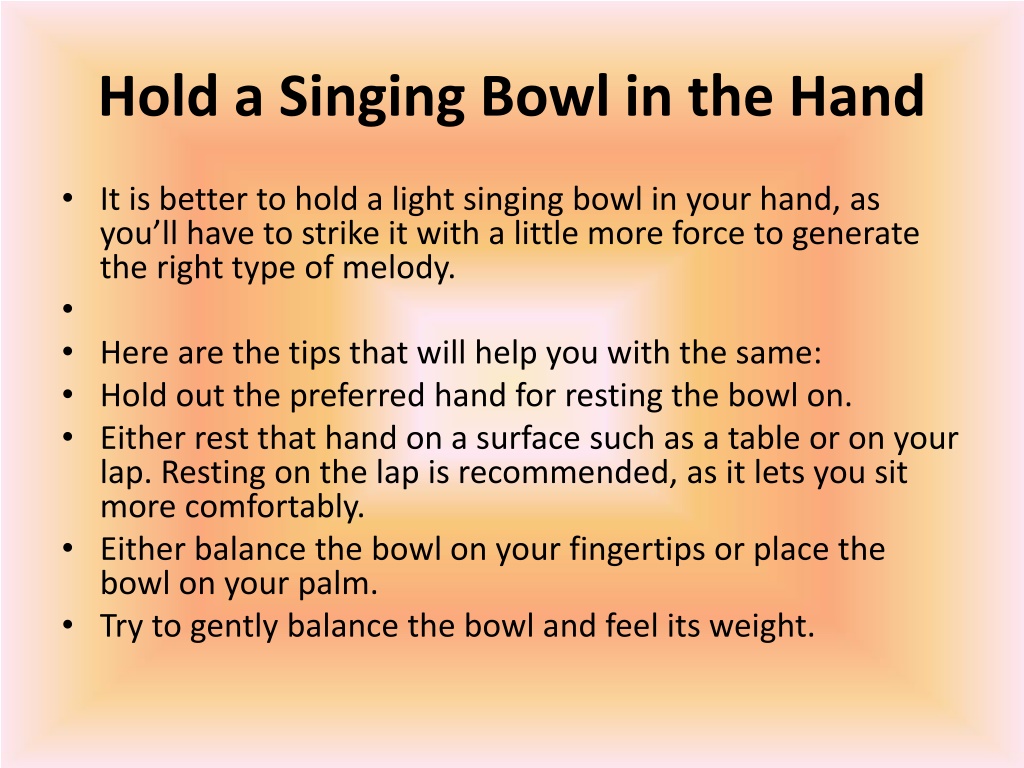 Hold a Singing Bowl in the Hand

• It is better to hold a light singing bowl in your hand, as you’ll have to strike it with a little more force to generate the right type of melody.
•
• Here are the tips that will help you with the same:
• Hold out the preferred hand for resting the bowl on.
• Either rest that hand on a surface such as a table or on your lap. Resting on the lap is recommended, as it lets you sit more comfortably.
• Either balance the bowl on your fingertips or place the bowl on your palm.
• Try to gently balance the bowl and feel its weight.